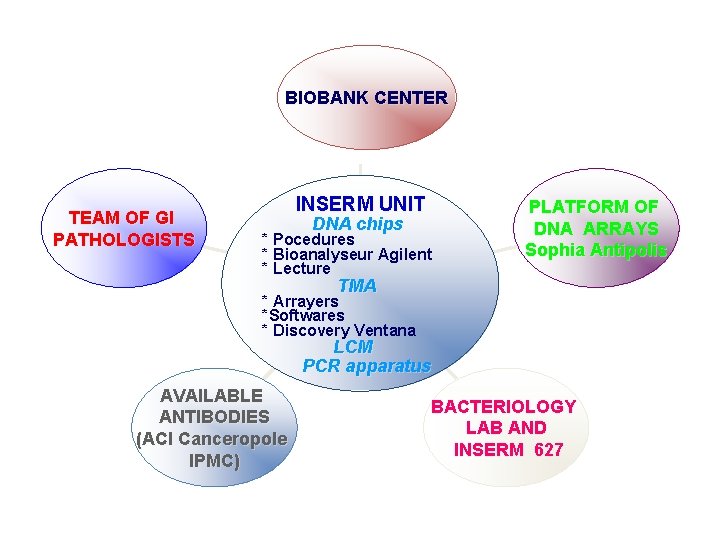 BIOBANK CENTER

TEAM OF GI PATHOLOGISTS

INSERM UNIT
DNA chips
* Pocedures
* Bioanalyseur Agilent
* Lecture
TMA
* Arrayers
*Softwares
* Discovery Ventana
LCM
PCR apparatus

PLATFORM OF DNA ARRAYS
Sophia Antipolis

AVAILABLE ANTIBODIES
(ACI Canceropole IPMC)

BACTERIOLOGY LAB AND INSERM 627